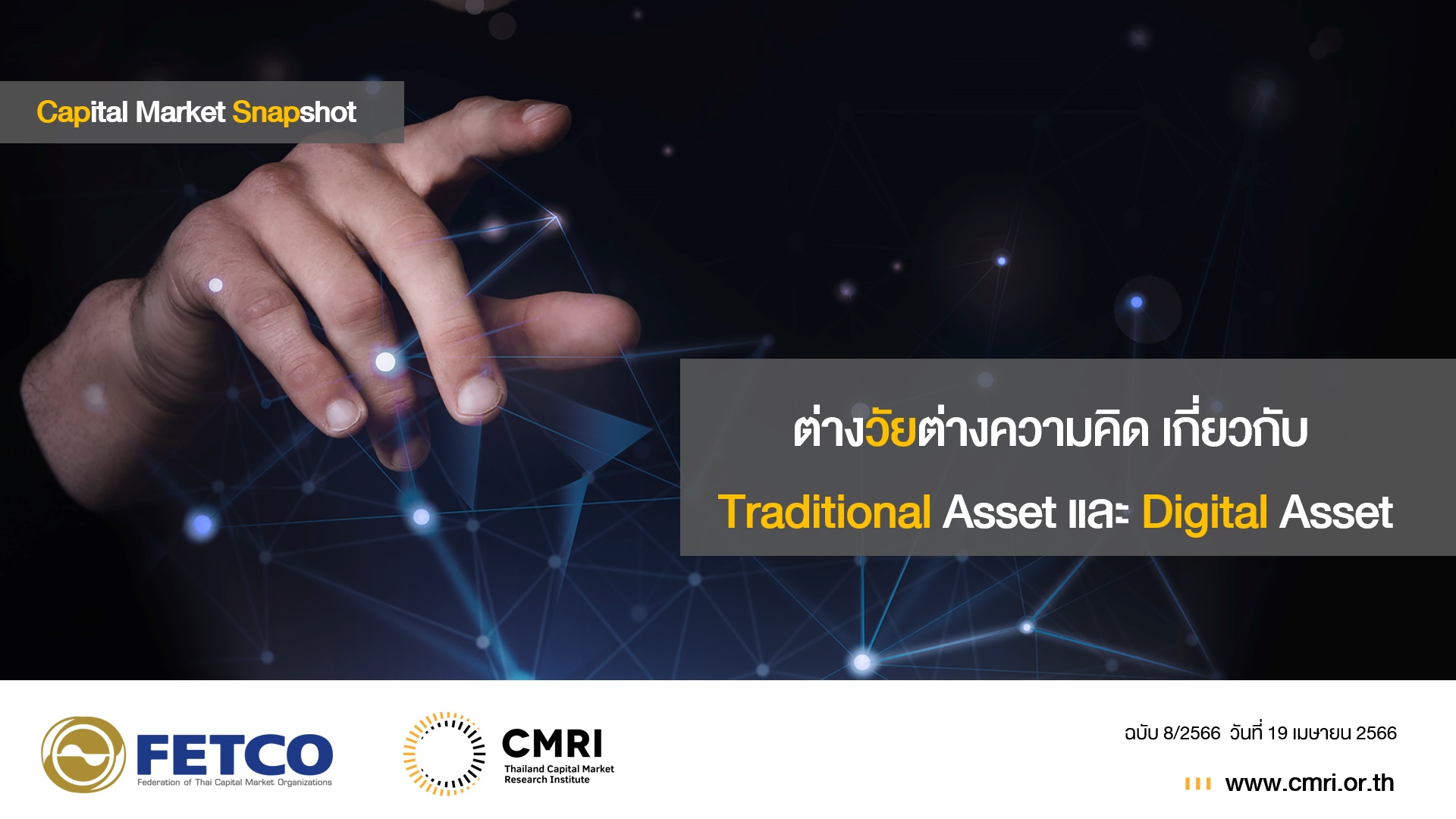 Capital Market Snapshot

ต่างวัยต่างความคิด เกี่ยวกับ

Traditional Asset และ Digital Asset

FETCO
Federation of Thai Capital Market Organizations

CMRI
Thailand Capital Market Research Institute

ฉบับ 8/2566 วันที่ 19 เมษายน 2566

www.cmri.or.th